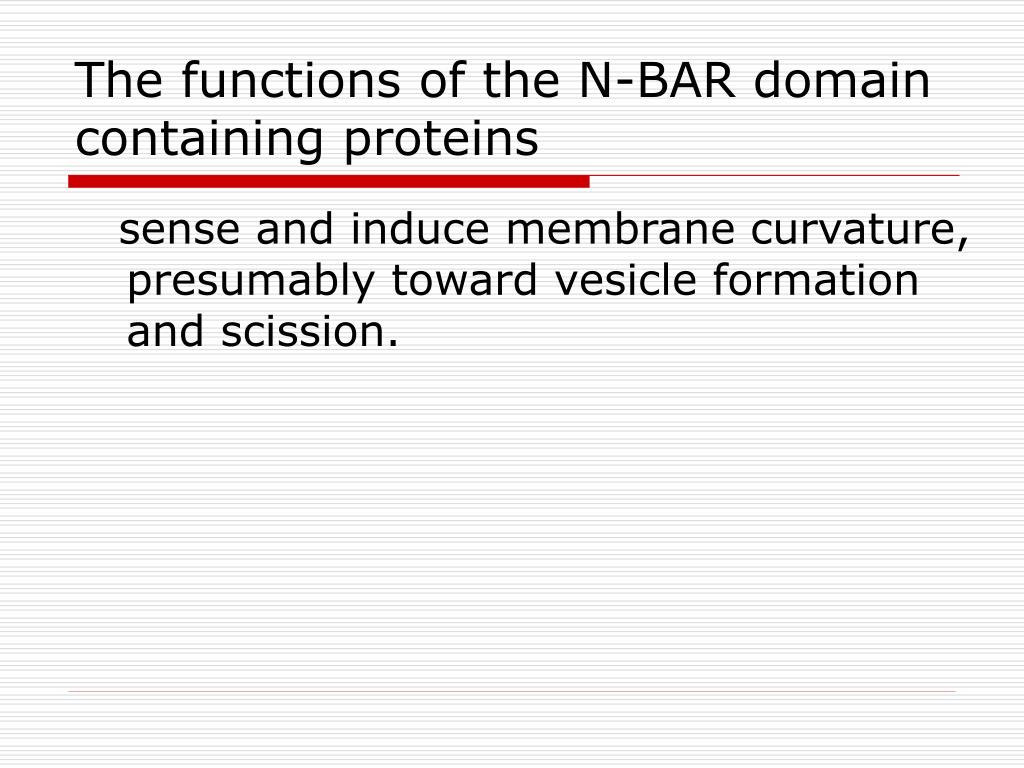 The functions of the N-BAR domain containing proteins

sense and induce membrane curvature, presumably toward vesicle formation and scission.